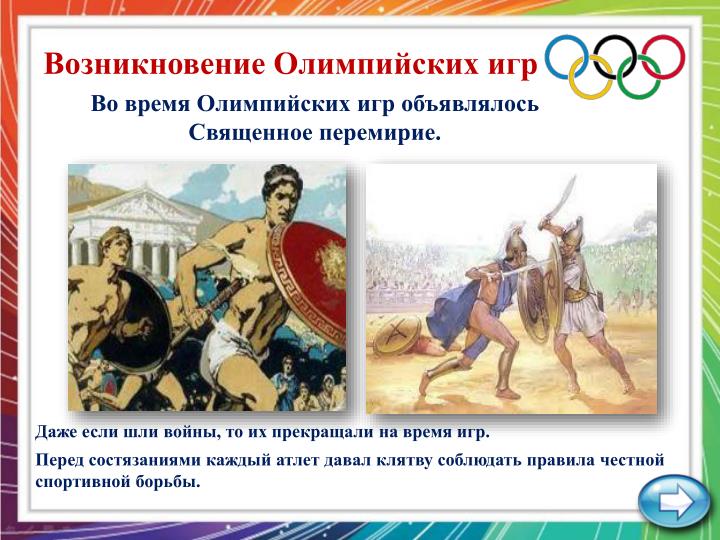 Возникновение Олимпийских игр

Во время Олимпийских игр объявлялось Священное перемирие.

Даже если шли войны, то их прекращали на время игр.

Перед состязаниями каждый атлет давал клятву соблюдать правила честной спортивной борьбы.